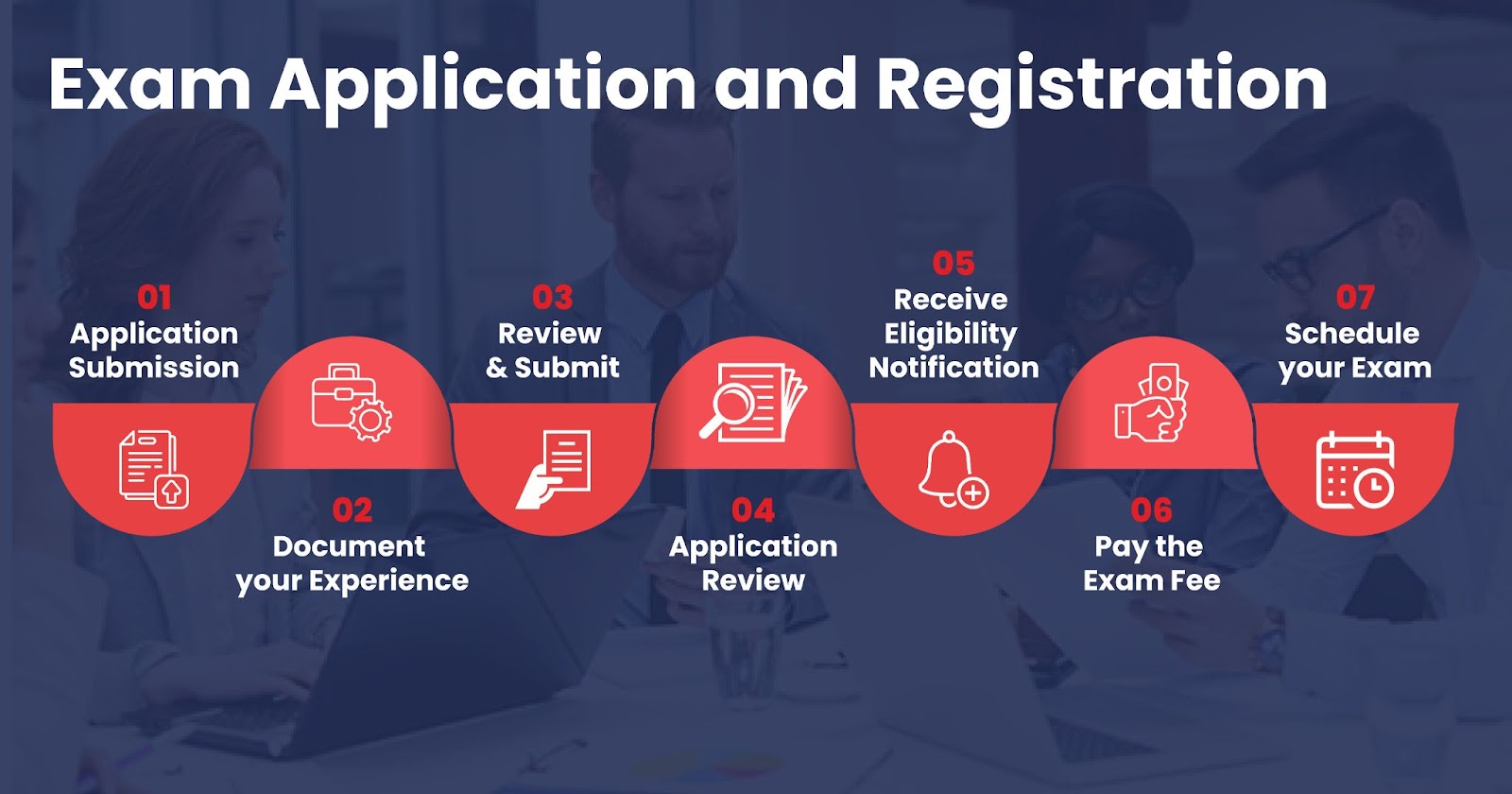 Exam Application and Registration

01
Application Submission

02
Document your Experience

03
Review & Submit

04
Application Review

05
Receive Eligibility Notification

06
Pay the Exam Fee

07
Schedule your Exam